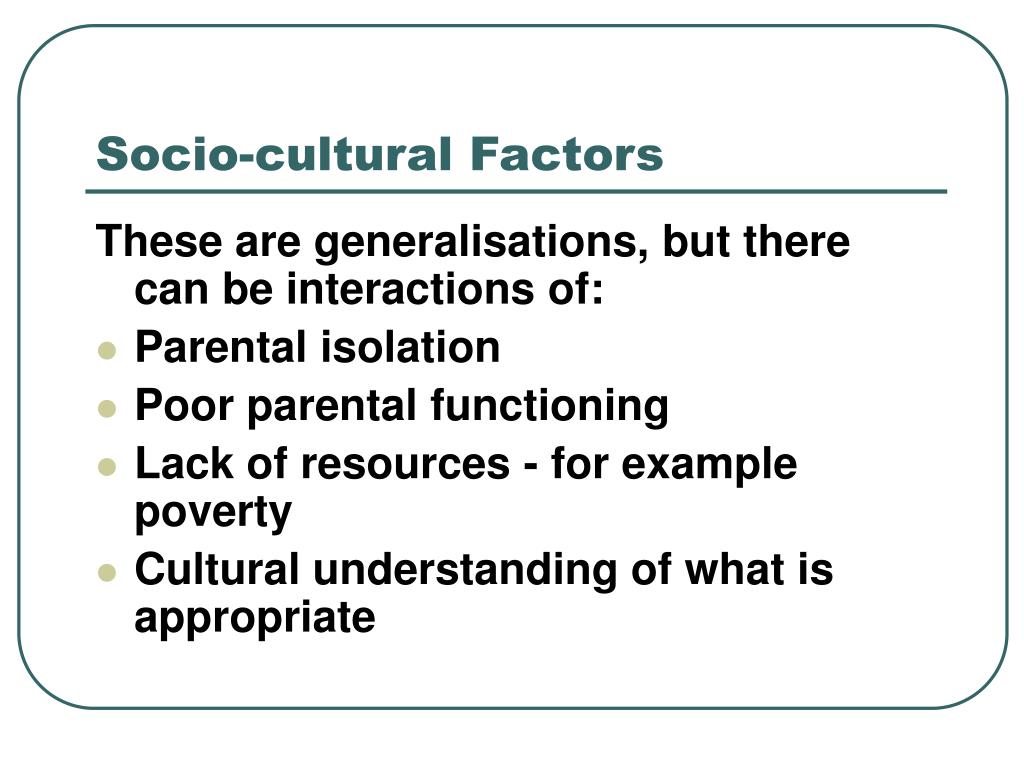 Socio-cultural Factors

These are generalisations, but there can be interactions of:

- Parental isolation
- Poor parental functioning
- Lack of resources - for example poverty
- Cultural understanding of what is appropriate